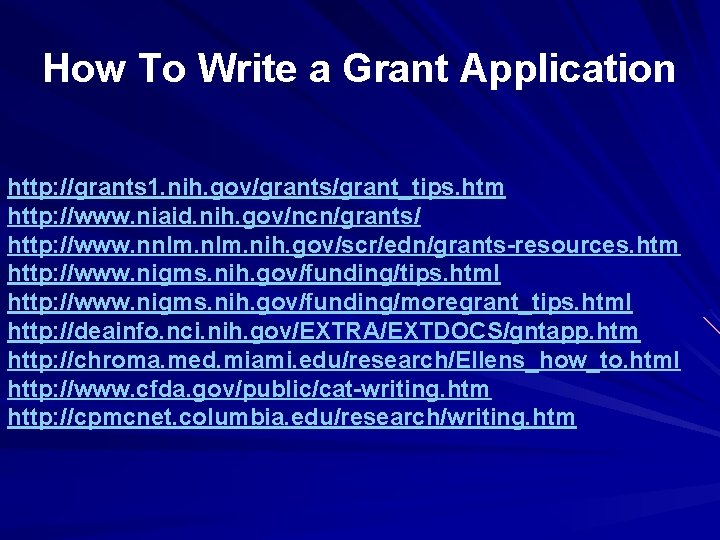 How To Write a Grant Application

http://grants1.nih.gov/grants/grant_tips.htm
http://www.niaid.nih.gov/ncn/grants/
http://www.nnlm.nlm.nih.gov/scr/edn/grants-resources.htm
http://www.nigms.nih.gov/funding/tips.html
http://www.nigms.nih.gov/funding/moregrant_tips.html
http://deainfo.nci.nih.gov/EXTRA/EXTDOCS/gntapp.htm
http://chroma.med.miami.edu/research/Ellens_how_to.html
http://www.cfda.gov/public/cat-writing.htm
http://cpmcnet.columbia.edu/research/writing.htm